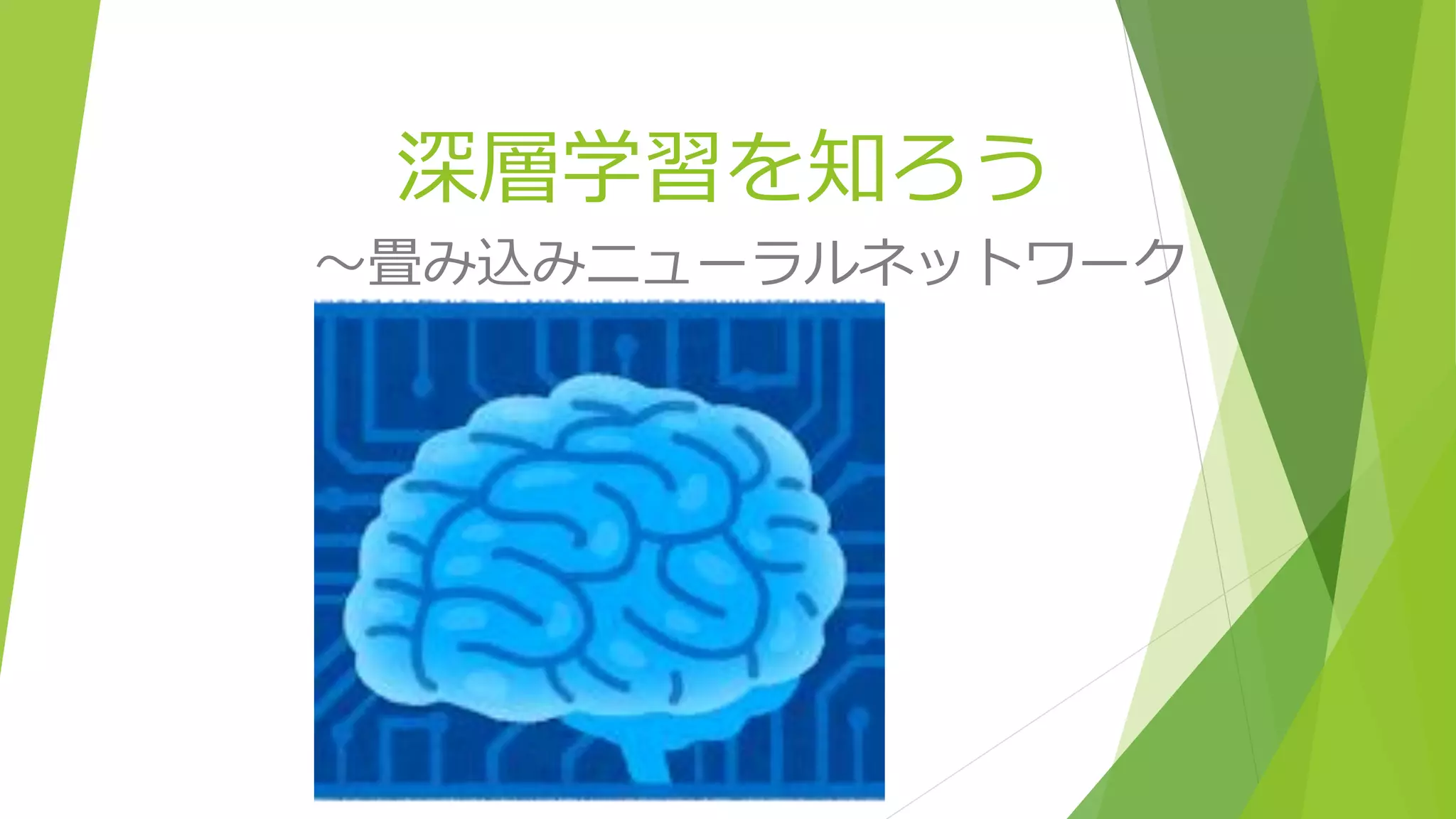 深層学習を知ろう

～畳み込みニューラルネットワーク